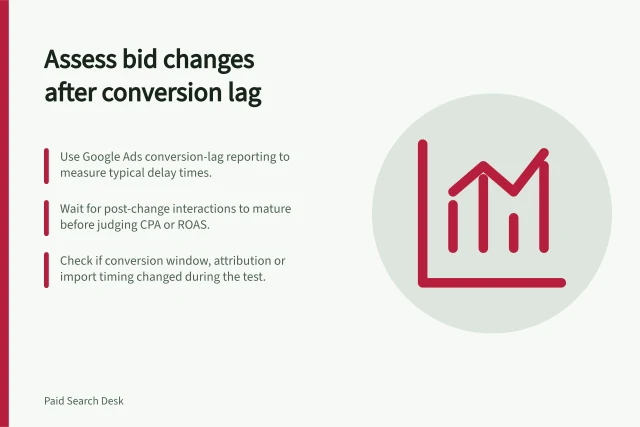 Assess bid changes after conversion lag

Use Google Ads conversion-lag reporting to measure typical delay times.

Wait for post-change interactions to mature before judging CPA or ROAS.

Check if conversion window, attribution or import timing changed during the test.

Paid Search Desk